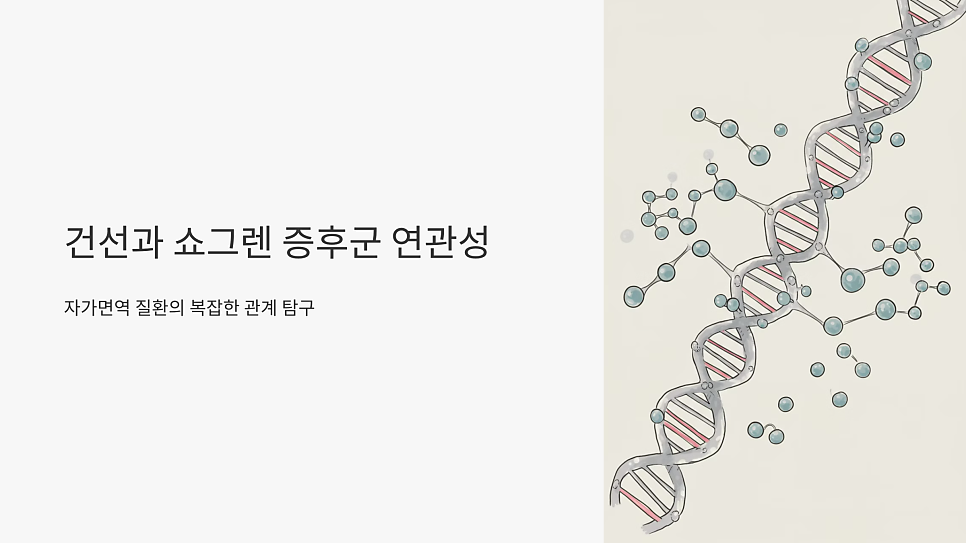 건선과 쇼그렌 증후군 연관성

자가면역 질환의 복잡한 관계 탐구